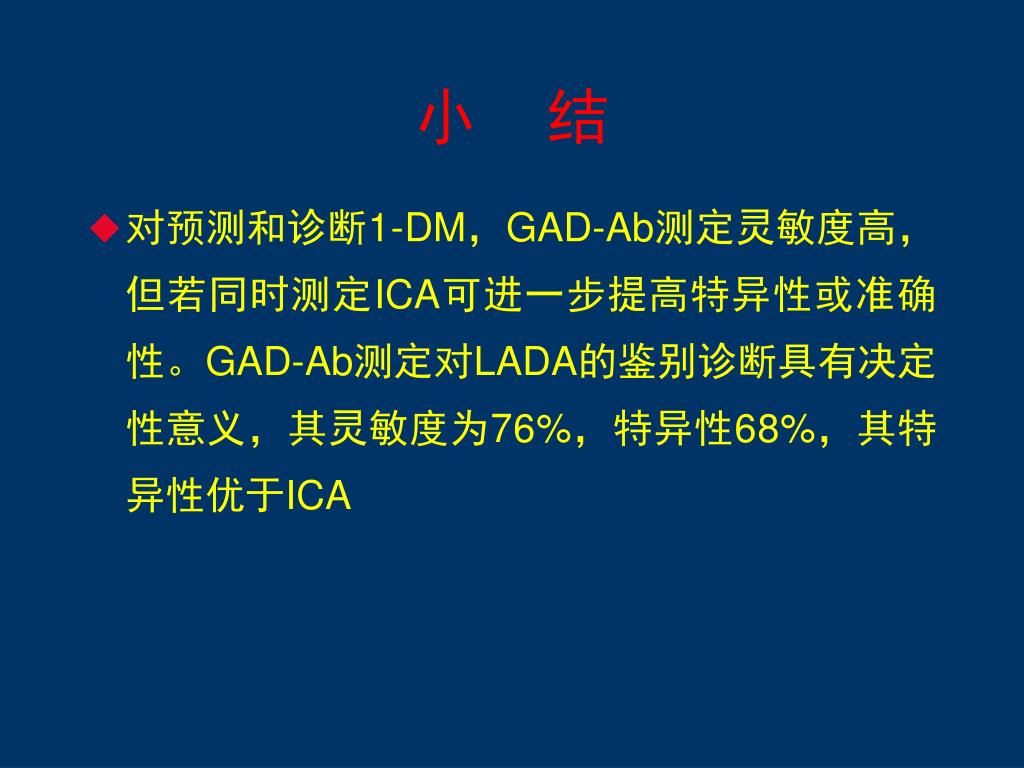 小 结

◆ 对预测和诊断1-DM，GAD-Ab测定灵敏度高，但若同时测定ICA可进一步提高特异性或准确性。GAD-Ab测定对LADA的鉴别诊断具有决定性意义，其灵敏度为76%，特异性68%，其特异性优于ICA